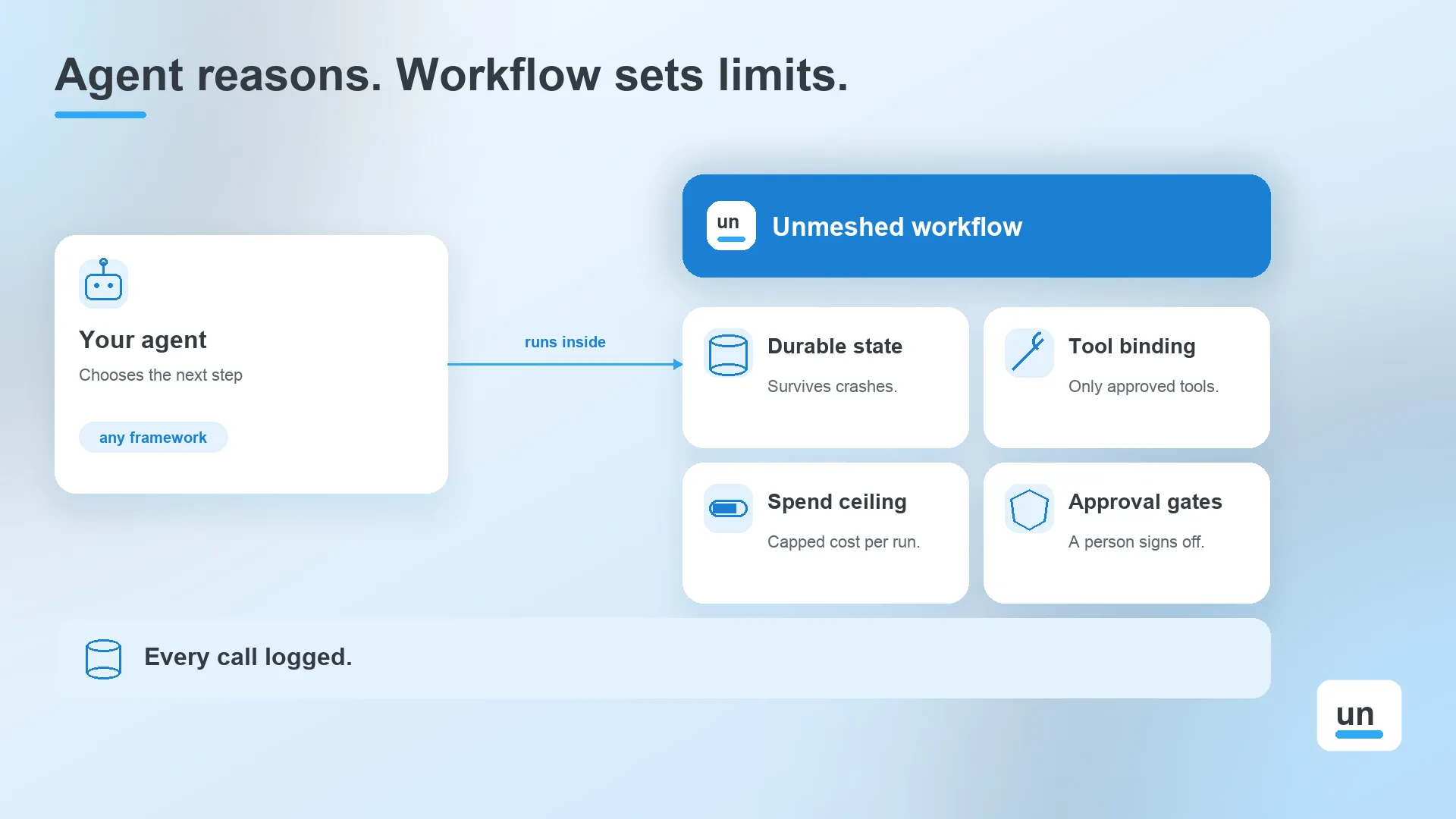 Agent reasons. Workflow sets limits.

Your agent

Chooses the next step

any framework

runs inside

un

Unmeshed workflow

Durable state

Survives crashes.

Tool binding

Only approved tools.

Spend ceiling

Capped cost per run.

Approval gates

A person signs off.

Every call logged.

un